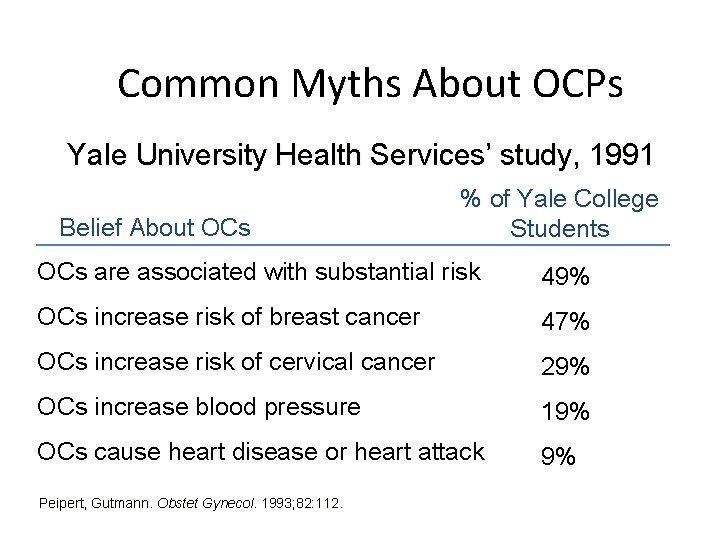 Common Myths About OCPs

Yale University Health Services' study, 1991

| Belief About OCs | % of Yale College Students |
|---|---|
| OCs are associated with substantial risk | 49% |
| OCs increase risk of breast cancer | 47% |
| OCs increase risk of cervical cancer | 29% |
| OCs increase blood pressure | 19% |
| OCs cause heart disease or heart attack | 9% |

Peipert, Gutmann. Obstet Gynecol. 1993;82:112.